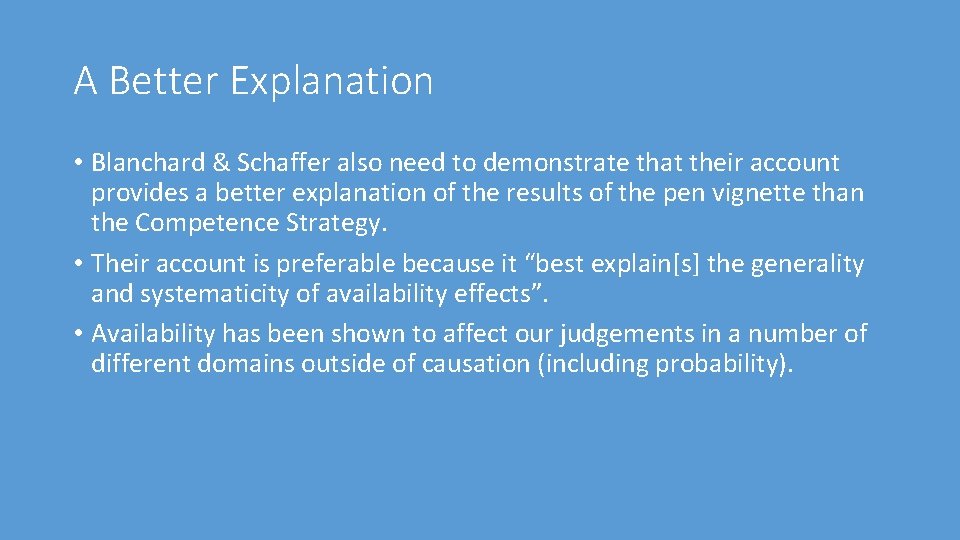 A Better Explanation

• Blanchard & Schaffer also need to demonstrate that their account provides a better explanation of the results of the pen vignette than the Competence Strategy.

• Their account is preferable because it “best explain[s] the generality and systematicity of availability effects”.

• Availability has been shown to affect our judgements in a number of different domains outside of causation (including probability).